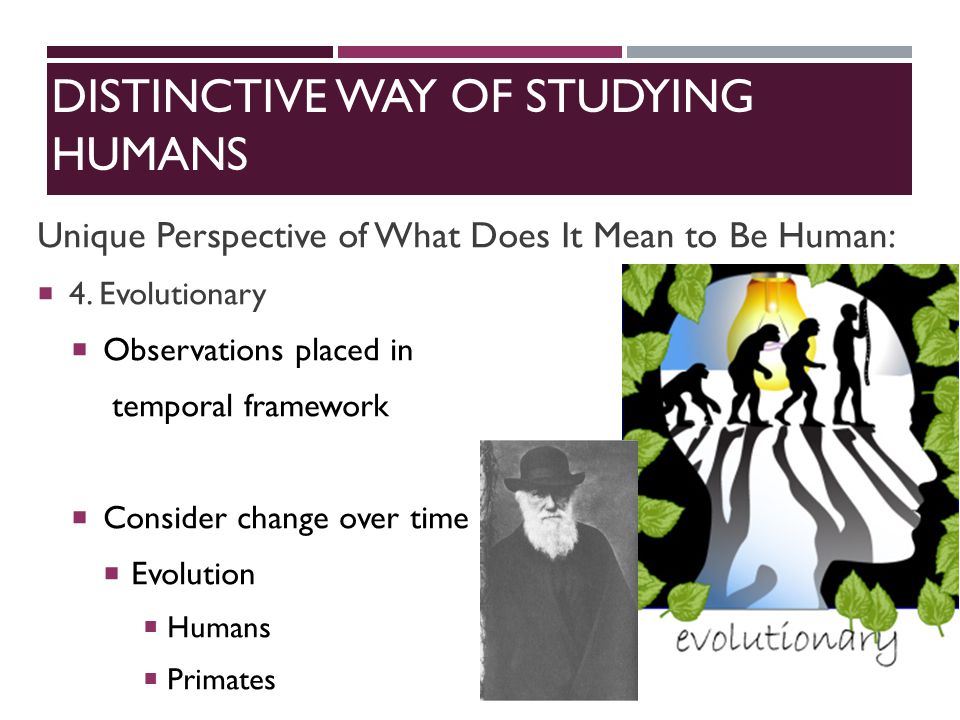 DISTINCTIVE WAY OF STUDYING HUMANS

Unique Perspective of What Does It Mean to Be Human:

4. Evolutionary

Observations placed in temporal framework

Consider change over time

Evolution

Humans

Primates

evolutionary